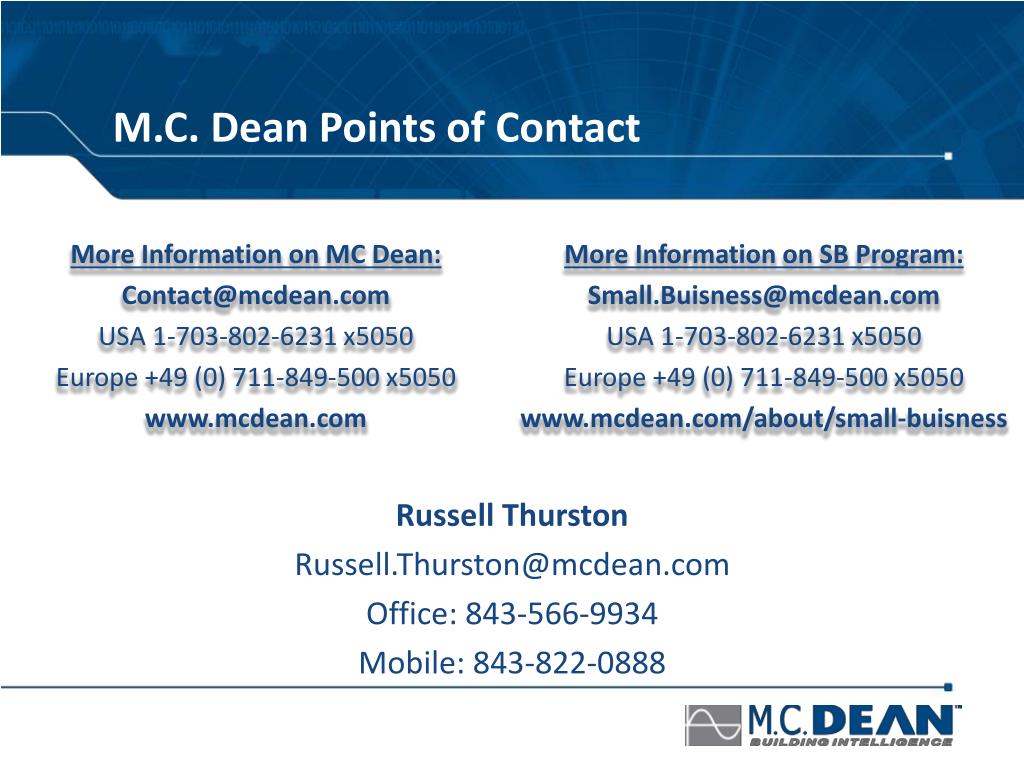 M.C. Dean Points of Contact

More Information on MC Dean:
Contact@mcdean.com
USA 1-703-802-6231 x5050
Europe +49 (0) 711-849-500 x5050
www.mcdean.com

More Information on SB Program:
Small.Buisness@mcdean.com
USA 1-703-802-6231 x5050
Europe +49 (0) 711-849-500 x5050
www.mcdean.com/about/small-buisness

Russell Thurston
Russell.Thurston@mcdean.com
Office: 843-566-9934
Mobile: 843-822-0888

M.C. DEAN™
BUILDING INTELLIGENCE